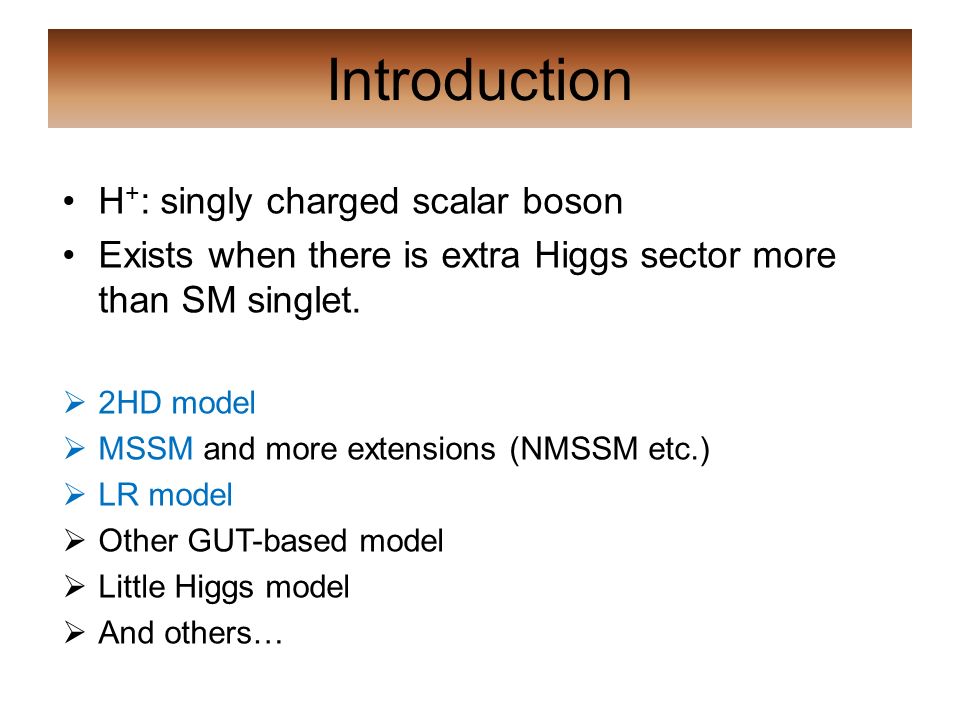 Introduction

• $H^+$: singly charged scalar boson
• Exists when there is extra Higgs sector more than SM singlet.

➢ 2HD model
➢ MSSM and more extensions (NMSSM etc.)
➢ LR model
➢ Other GUT-based model
➢ Little Higgs model
➢ And others…